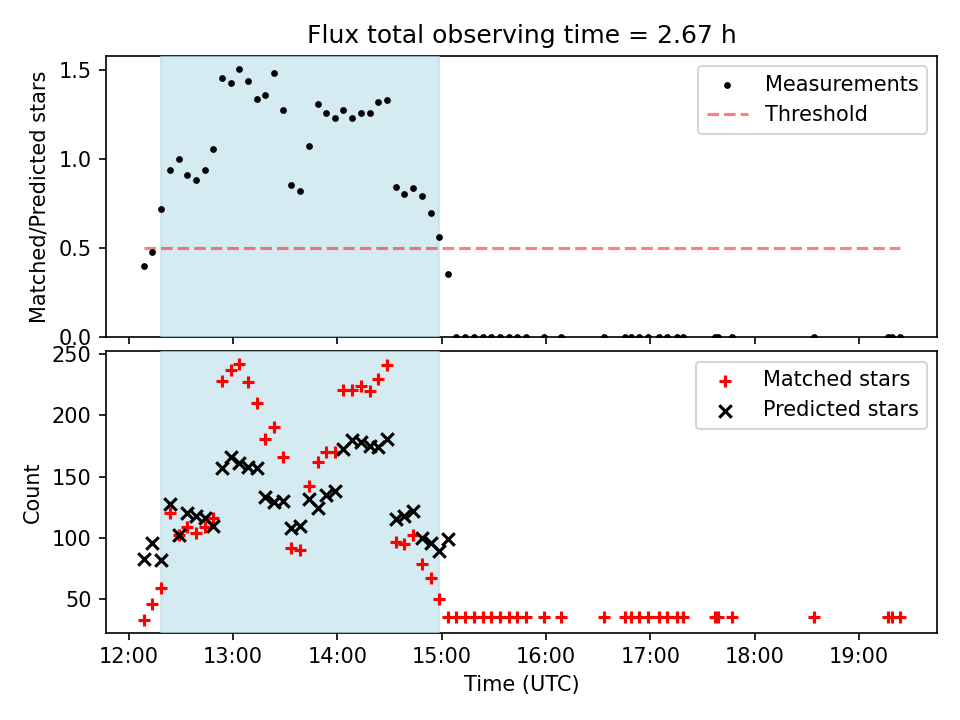 Flux total observing time = 2.67 h

Matched/Predicted stars

1.5
1.0
0.5
0.0

Measurements
Threshold

Count

250
200
150
100
50

Matched stars
Predicted stars

12:00 13:00 14:00 15:00 16:00 17:00 18:00 19:00
Time (UTC)